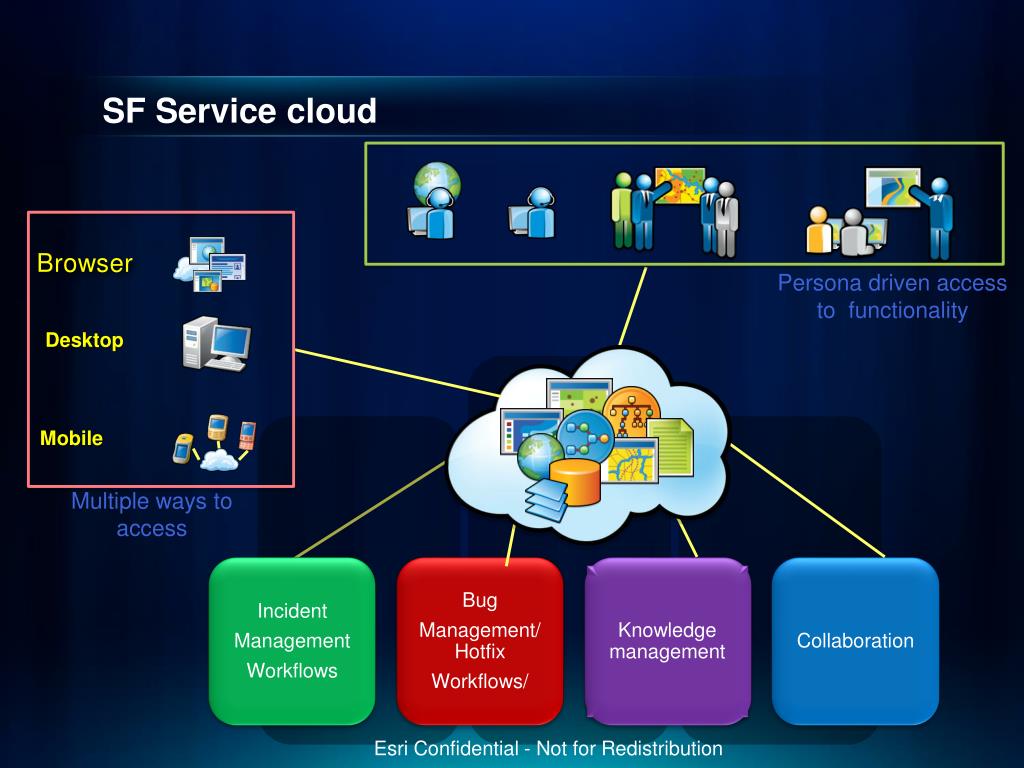 SF Service cloud

Browser

Desktop

Mobile

Multiple ways to access

Persona driven access to functionality

Incident

Management

Workflows

Bug

Management/ Hotfix

Workflows/

Knowledge management

Collaboration

Esri Confidential - Not for Redistribution